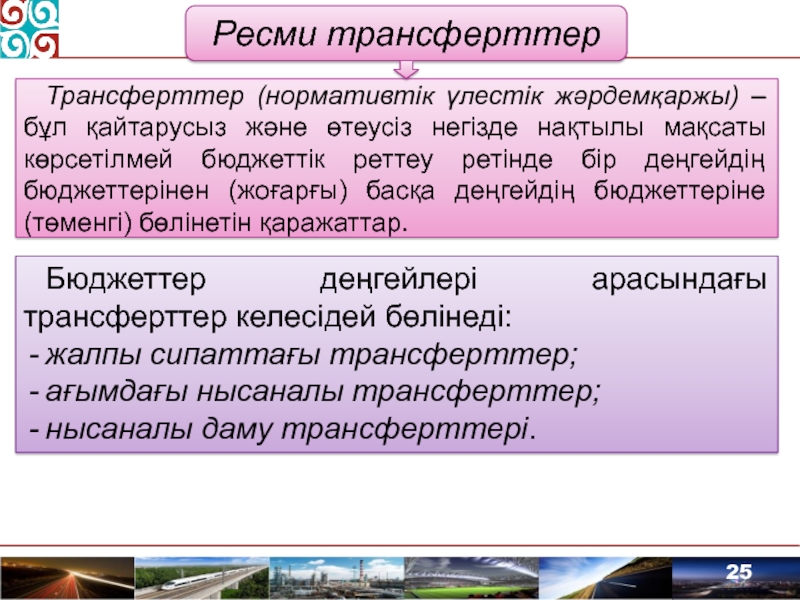 Ресми трансферттер

Трансферттер (нормативтік үлестік жәрдемқаржы) – бұл қайтарусыз және өтеусіз негізде нақтылы мақсаты көрсетілмей бюджеттік реттеу ретінде бір деңгейдің бюджеттерінен (жоғарғы) басқа деңгейдің бюджеттеріне (төменгі) бөлінетін қаражаттар.

Бюджеттер деңгейлері арасындағы трансферттер келесідей бөлінеді:
- жалпы сипаттағы трансферттер;
- ағымдағы нысаналы трансферттер;
- нысаналы даму трансферттері.

25